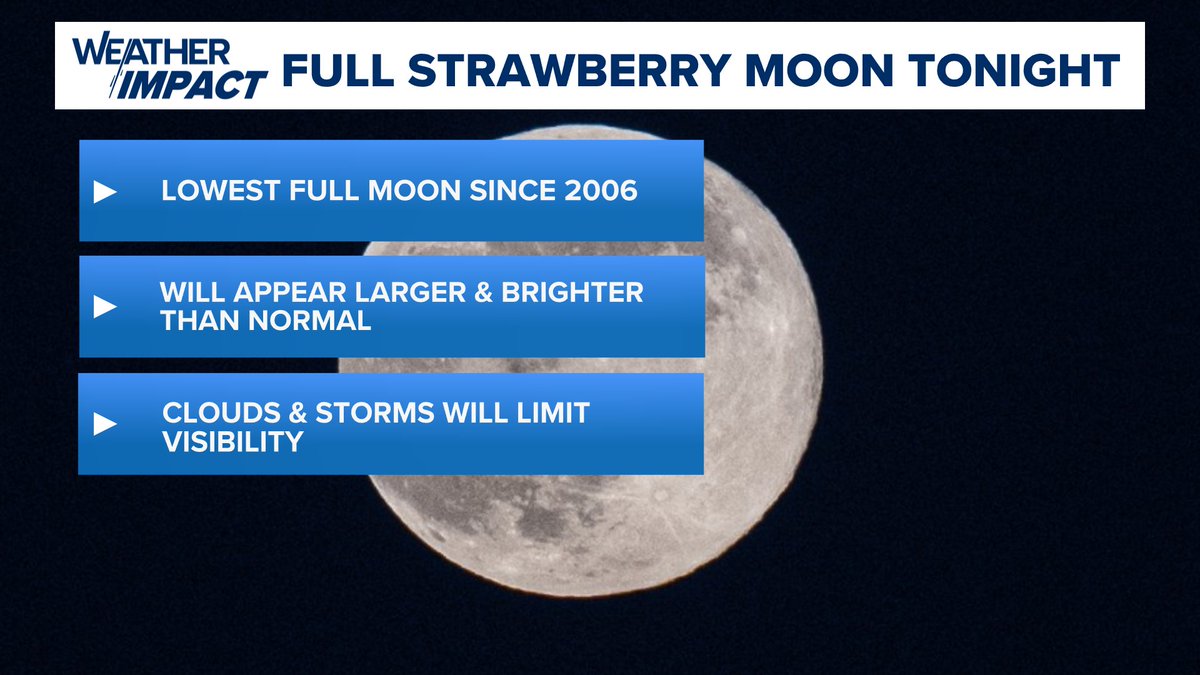 WEATHER IMPACT FULL STRAWBERRY MOON TONIGHT

▶ LOWEST FULL MOON SINCE 2006

▶ WILL APPEAR LARGER & BRIGHTER THAN NORMAL

▶ CLOUDS & STORMS WILL LIMIT VISIBILITY